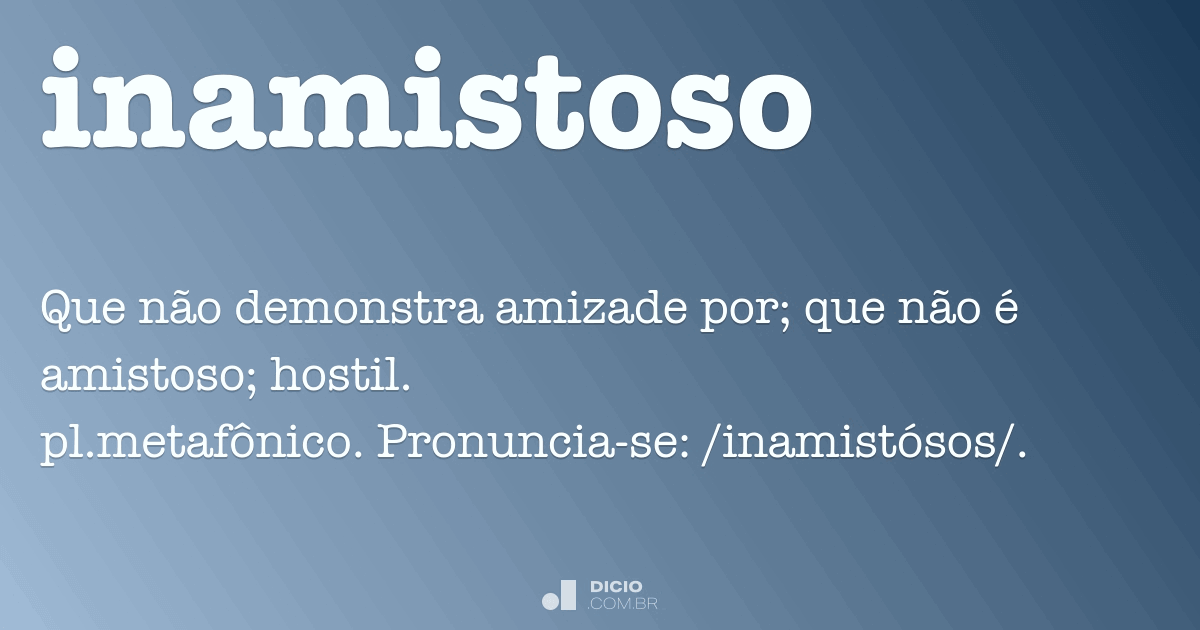 inamistoso

Que não demonstra amizade por; que não é amistoso; hostil.
pl.metafônico. Pronuncia-se: /inamistósos/.

DICIO
.COM.BR